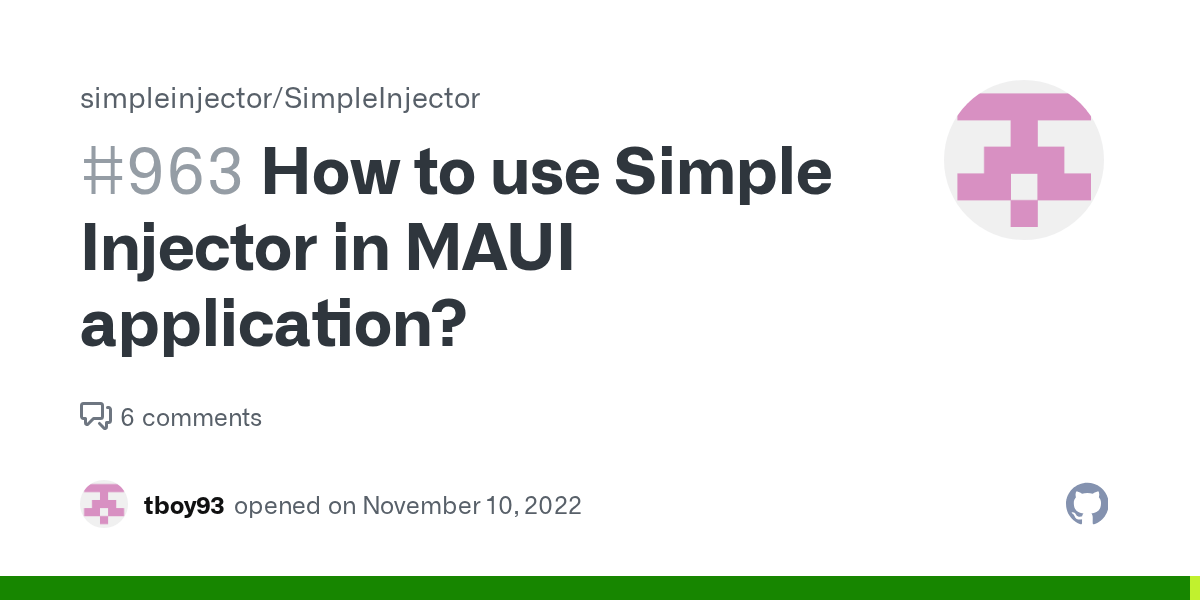 simpleinjector/SimpleInjector

#963 How to use Simple Injector in MAUI application?

6 comments

tboy93 opened on November 10, 2022